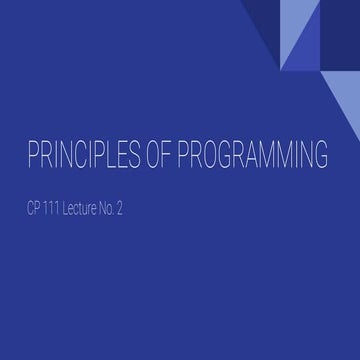 PRINCIPLES OF PROGRAMMING

CP 111 Lecture No. 2